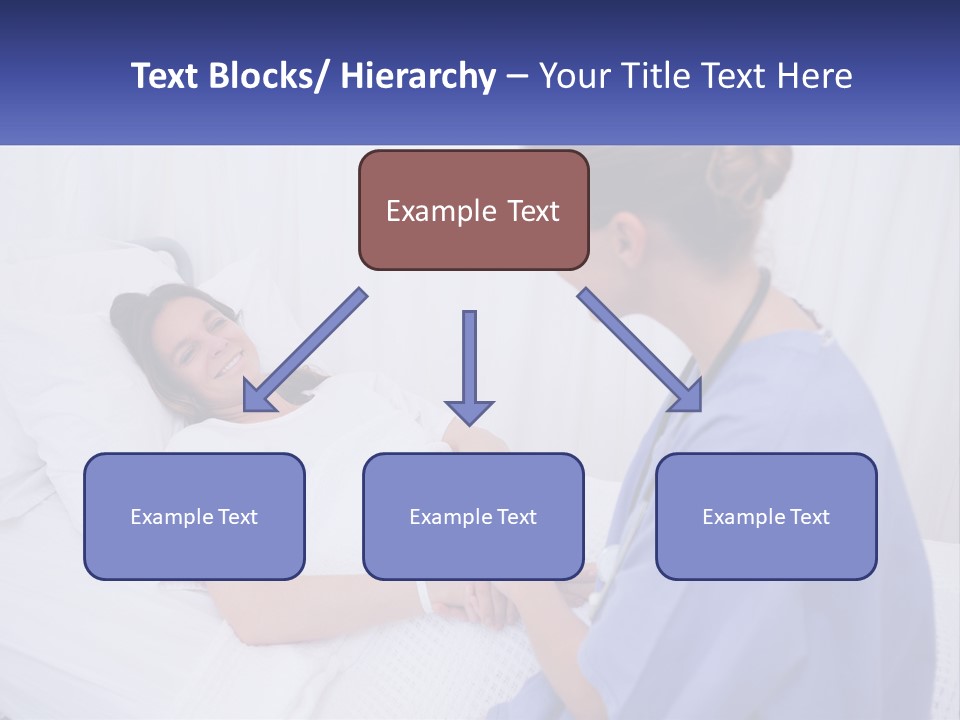 Text Blocks/ Hierarchy – Your Title Text Here

Example Text

Example Text

Example Text

Example Text